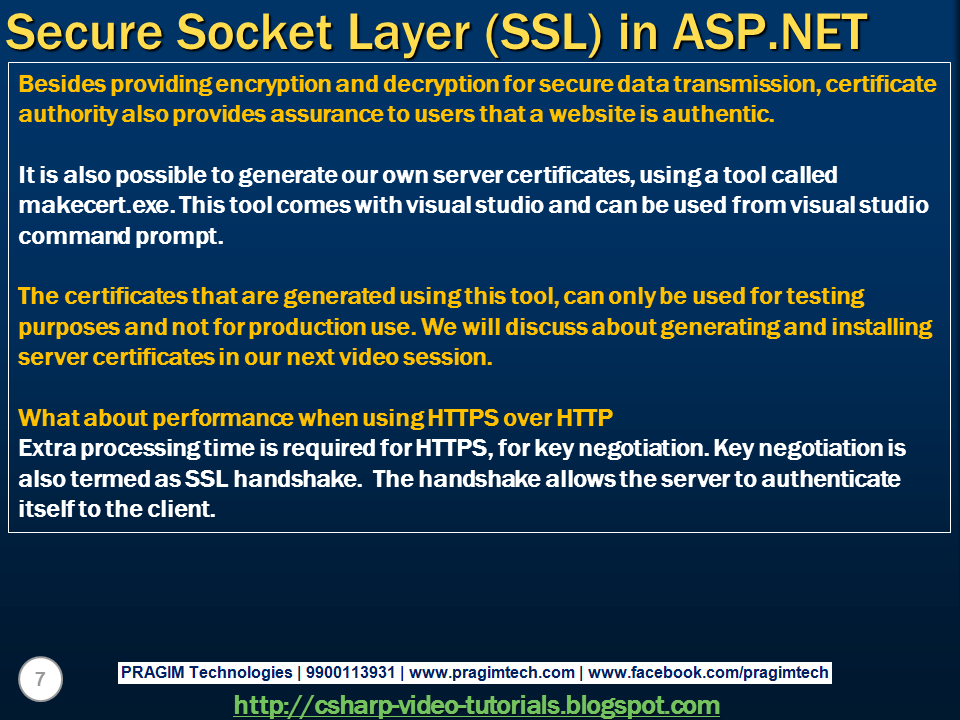 Secure Socket Layer (SSL) in ASP.NET

Besides providing encryption and decryption for secure data transmission, certificate authority also provides assurance to users that a website is authentic.

It is also possible to generate our own server certificates, using a tool called makecert.exe. This tool comes with visual studio and can be used from visual studio command prompt.

The certificates that are generated using this tool, can only be used for testing purposes and not for production use. We will discuss about generating and installing server certificates in our next video session.

What about performance when using HTTPS over HTTP
Extra processing time is required for HTTPS, for key negotiation. Key negotiation is also termed as SSL handshake. The handshake allows the server to authenticate itself to the client.

7

PRAGIM Technologies | 9900113931 | www.pragimtech.com | www.facebook.com/pragimtech

http://csharp-video-tutorials.blogspot.com